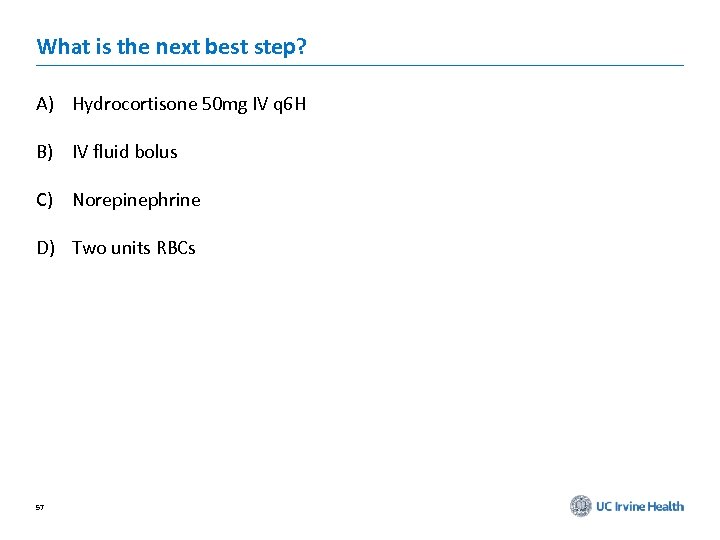 What is the next best step?

A) Hydrocortisone 50mg IV q6H

B) IV fluid bolus

C) Norepinephrine

D) Two units RBCs

57

UC Irvine Health